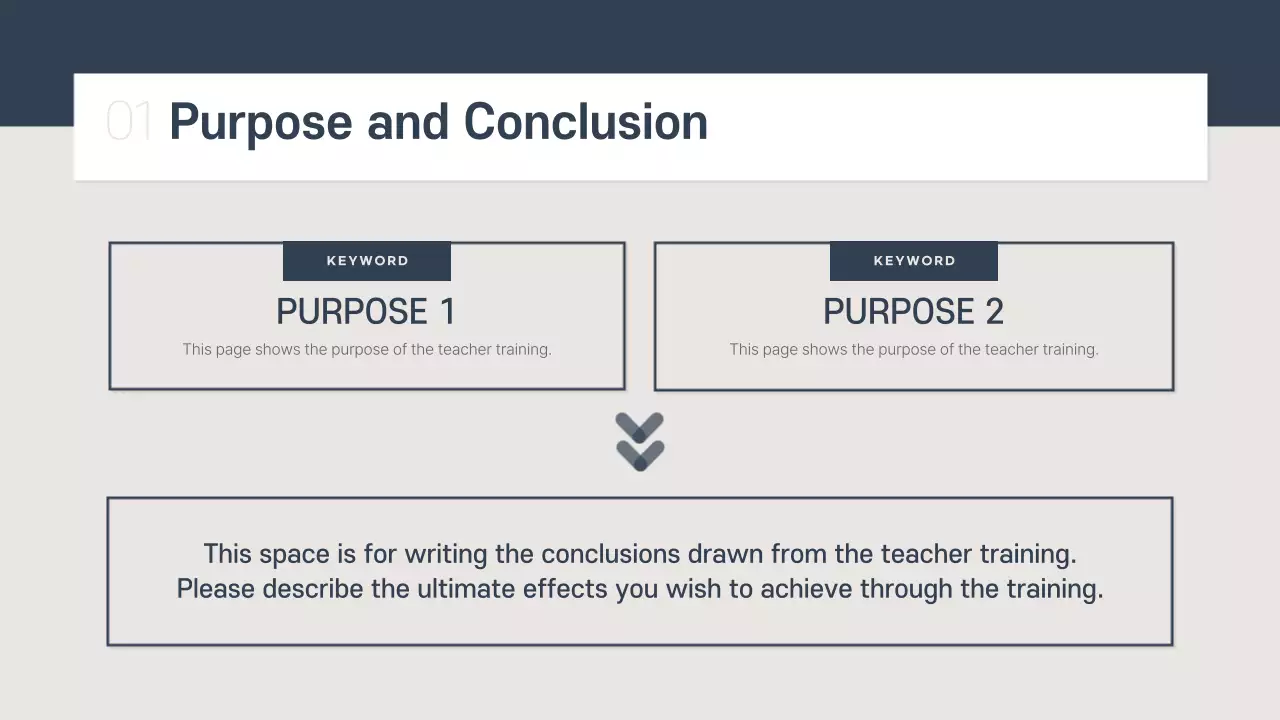 01 Purpose and Conclusion

KEYWORD

PURPOSE 1

This page shows the purpose of the teacher training.

KEYWORD

PURPOSE 2

This page shows the purpose of the teacher training.

This space is for writing the conclusions drawn from the teacher training. Please describe the ultimate effects you wish to achieve through the training.